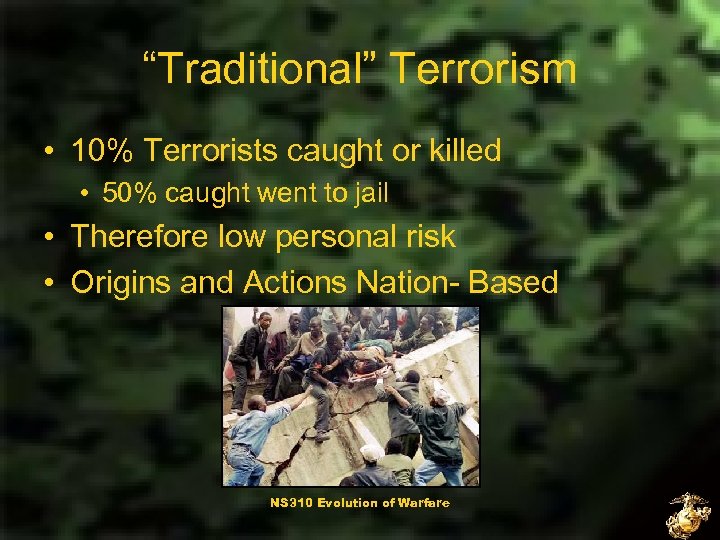 “Traditional” Terrorism

• 10% Terrorists caught or killed
  • 50% caught went to jail
• Therefore low personal risk
• Origins and Actions Nation- Based

NS310 Evolution of Warfare